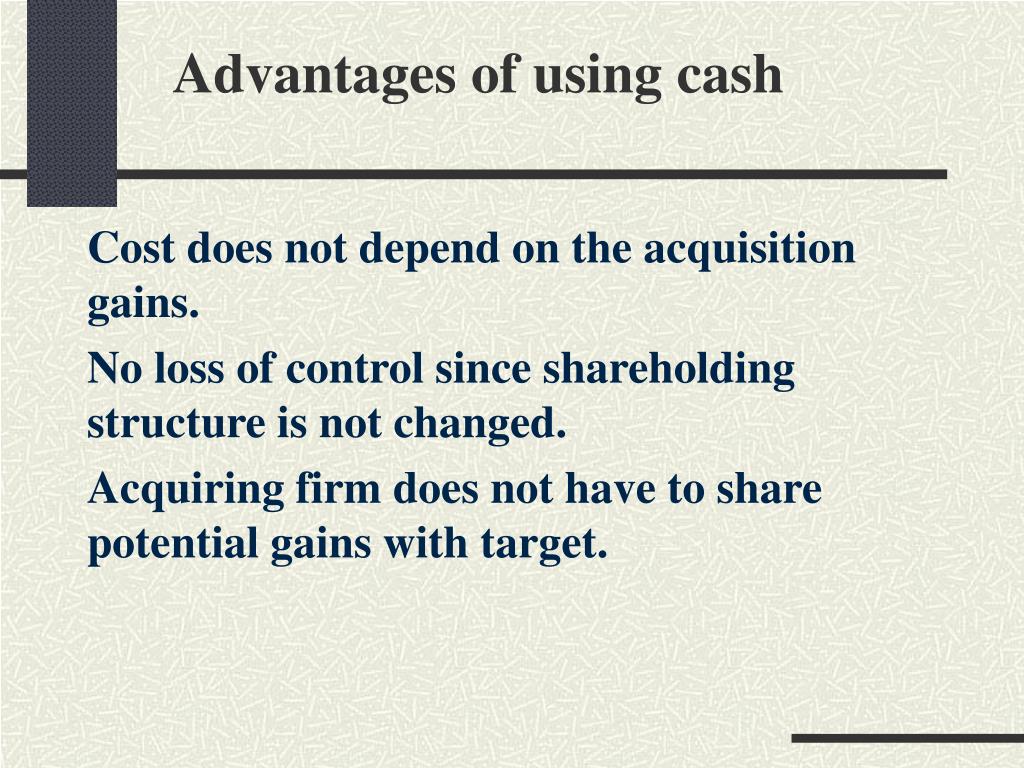 Advantages of using cash

Cost does not depend on the acquisition gains.

No loss of control since shareholding structure is not changed.

Acquiring firm does not have to share potential gains with target.